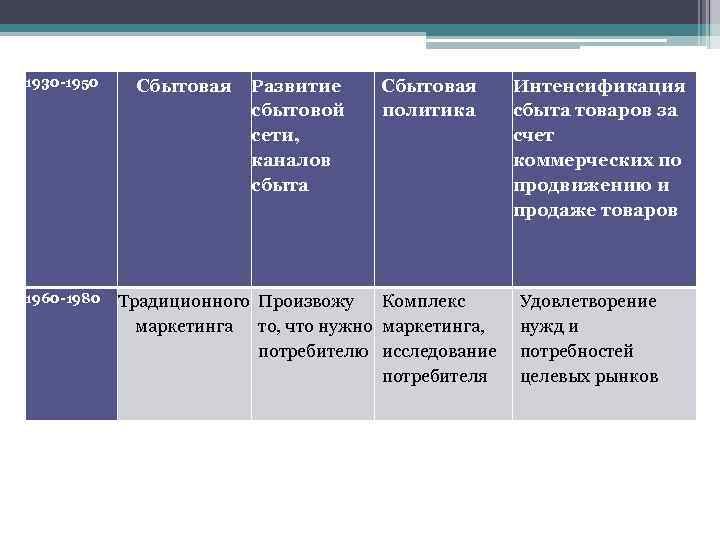 | 1930-1950 | Сбытовая | Развитие сбытовой сети, каналов сбыта | Сбытовая политика | Интенсификация сбыта товаров за счет коммерческих по продвижению и продаже товаров |
|---|---|---|---|---|
| 1960-1980 | Традиционного маркетинга | Произвожу то, что нужно потребителю | Комплекс маркетинга, исследование потребителя | Удовлетворение нужд и потребностей целевых рынков |